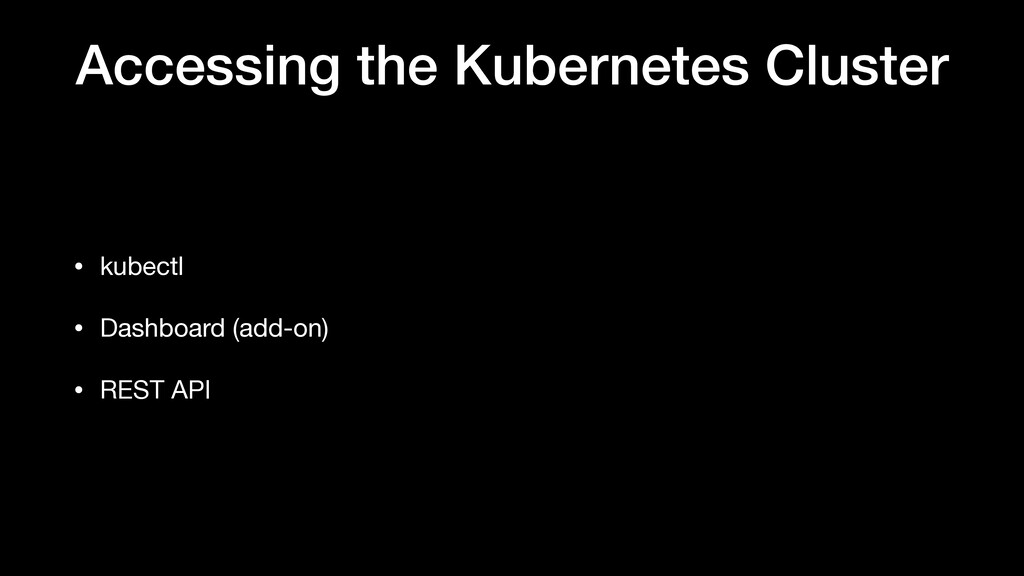 Accessing the Kubernetes Cluster

• kubectl

• Dashboard (add-on)

• REST API